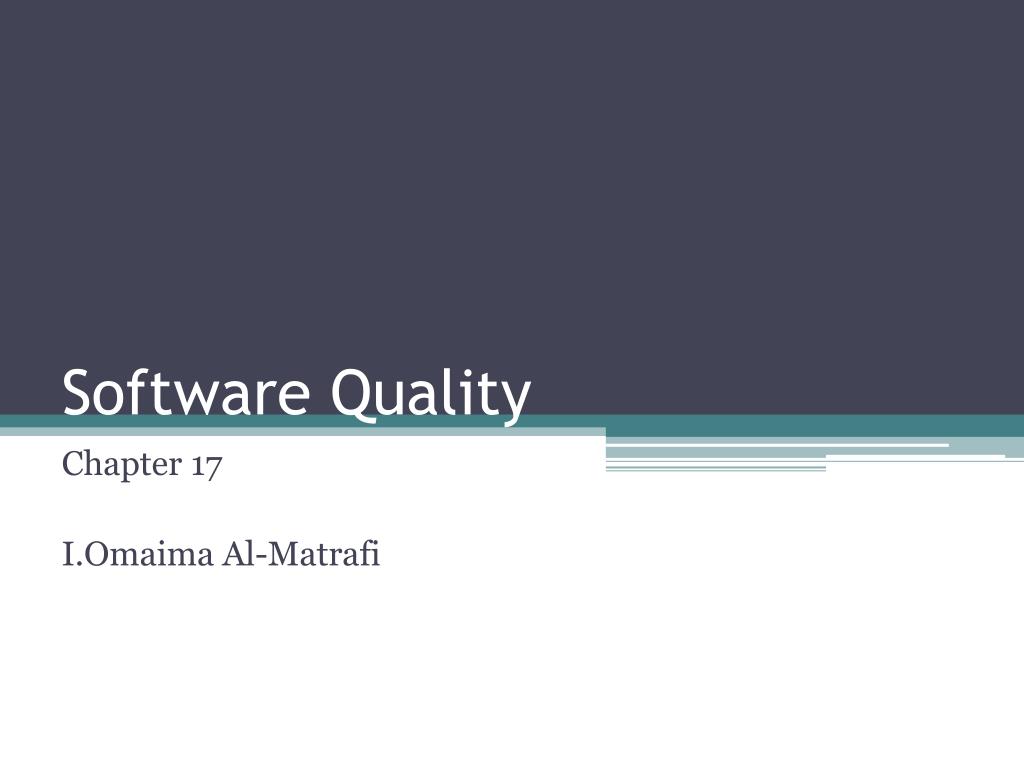 Software Quality

Chapter 17

I.Omaima Al-Matrafi